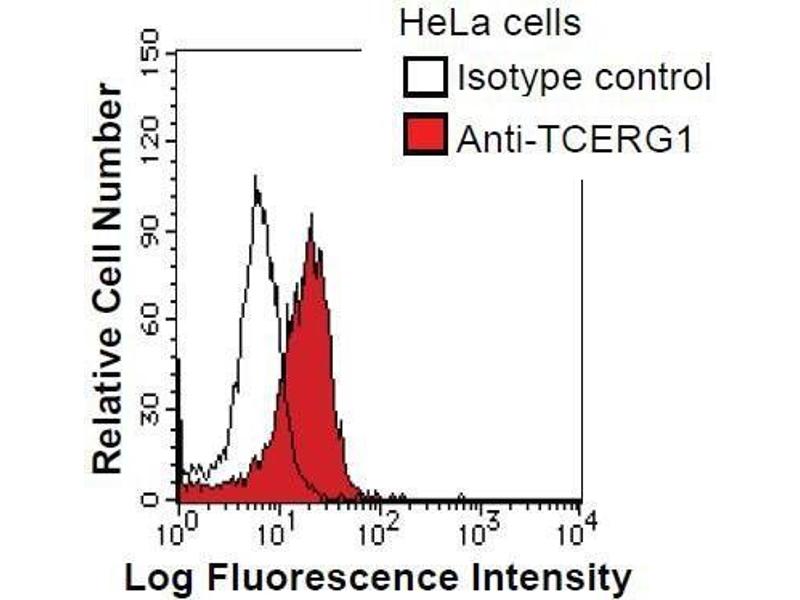 HeLa cells
Isotype control
Anti-TCERG1

Relative Cell Number

150
120
90
60
30
0

$10^0$ $10^1$ $10^2$ $10^3$ $10^4$

Log Fluorescence Intensity